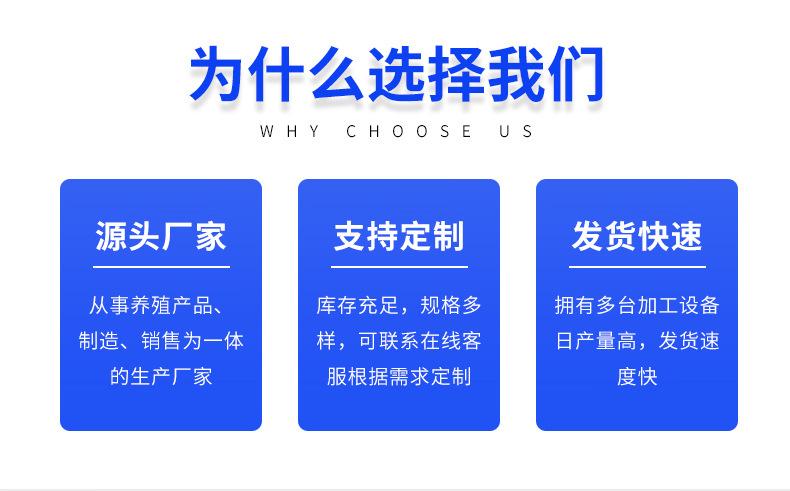 为什么选择我们

WHY CHOOSE US

源头厂家

从事养殖产品、制造、销售为一体的生产厂家

支持定制

库存充足，规格多样，可联系在线客服根据需求定制

发货快速

拥有多台加工设备日产量高，发货速度快